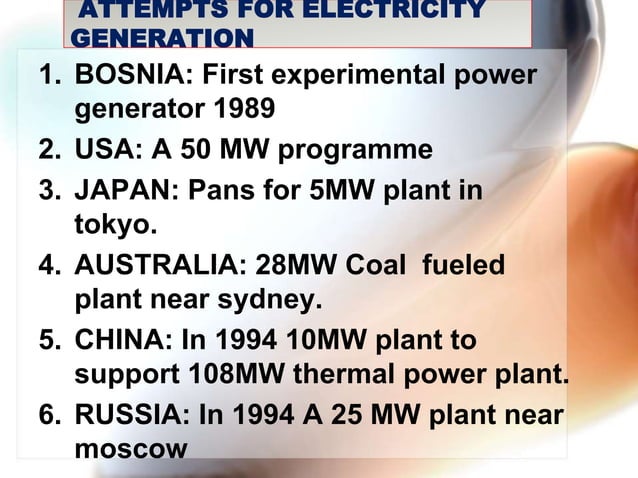 ATTEMPTS FOR ELECTRICITY GENERATION

1. BOSNIA: First experimental power generator 1989
2. USA: A 50 MW programme
3. JAPAN: Pans for 5MW plant in tokyo.
4. AUSTRALIA: 28MW Coal fueled plant near sydney.
5. CHINA: In 1994 10MW plant to support 108MW thermal power plant.
6. RUSSIA: In 1994 A 25 MW plant near moscow